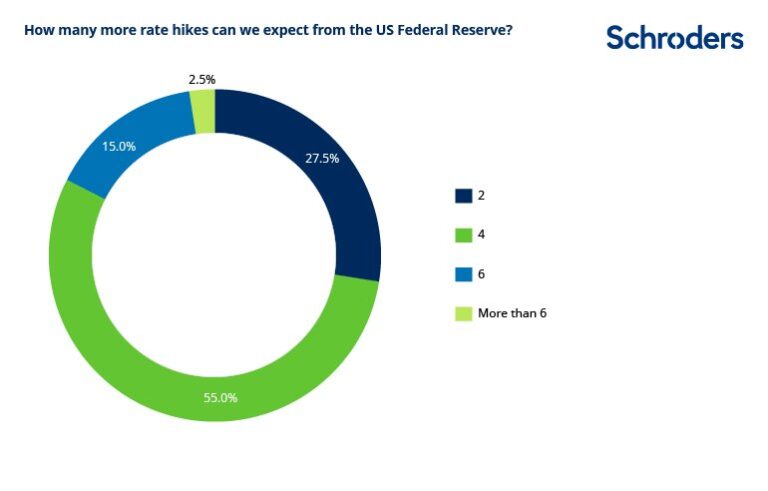 How many more rate hikes can we expect from the US Federal Reserve?

Schroders

2.5%

15.0%

27.5%

55.0%

2

4

6

More than 6